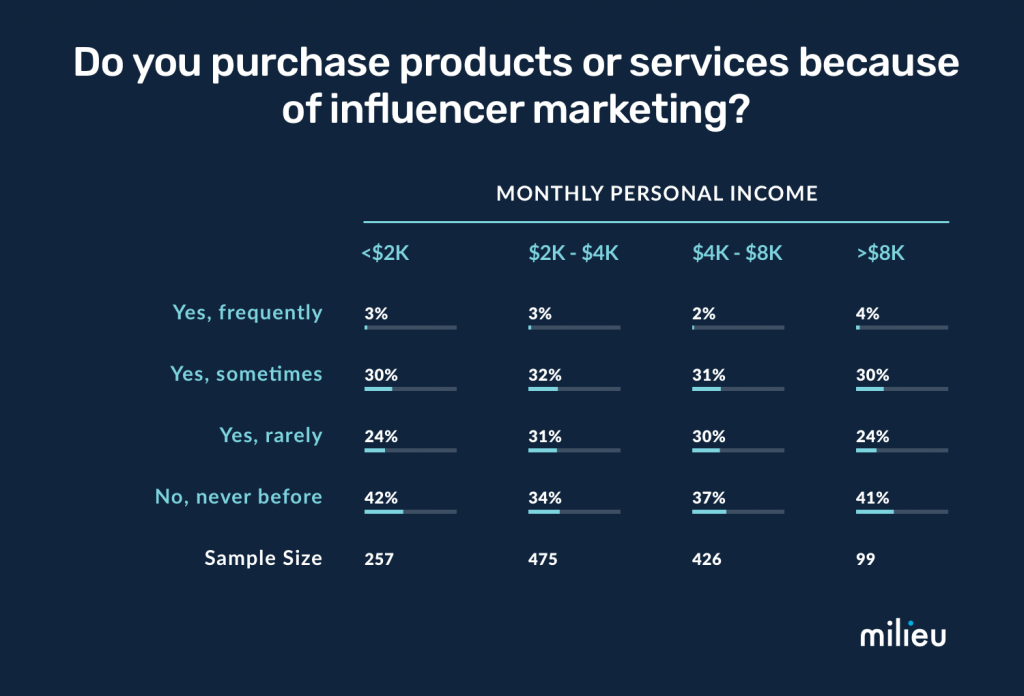 Do you purchase products or services because of influencer marketing?

MONTHLY PERSONAL INCOME

| | <\$2K | \$2K - \$4K | \$4K - \$8K | >\$8K |
|---|---|---|---|---|
| Yes, frequently | 3% | 3% | 2% | 4% |
| Yes, sometimes | 30% | 32% | 31% | 30% |
| Yes, rarely | 24% | 31% | 30% | 24% |
| No, never before | 42% | 34% | 37% | 41% |
| Sample Size | 257 | 475 | 426 | 99 |

milieu